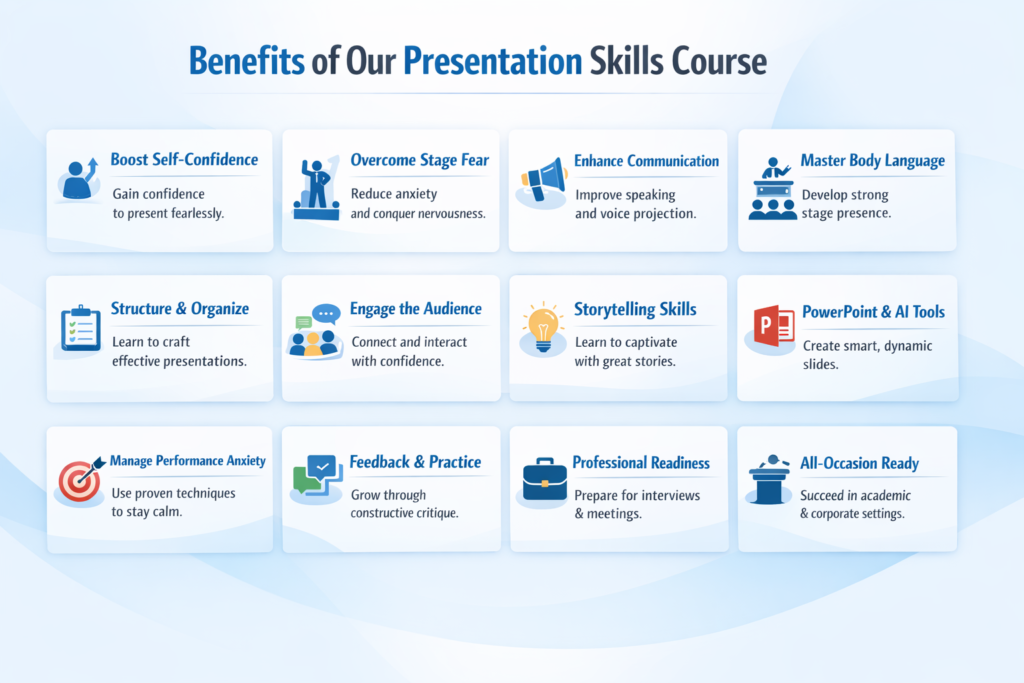 Benefits of Our Presentation Skills Course

Boost Self-Confidence
Gain confidence to present fearlessly.

Overcome Stage Fear
Reduce anxiety and conquer nervousness.

Enhance Communication
Improve speaking and voice projection.

Master Body Language
Develop strong stage presence.

Structure & Organize
Learn to craft effective presentations.

Engage the Audience
Connect and interact with confidence.

Storytelling Skills
Learn to captivate with great stories.

PowerPoint & AI Tools
Create smart, dynamic slides.

Manage Performance Anxiety
Use proven techniques to stay calm.

Feedback & Practice
Grow through constructive critique.

Professional Readiness
Prepare for interviews & meetings.

All-Occasion Ready
Succeed in academic & corporate settings.